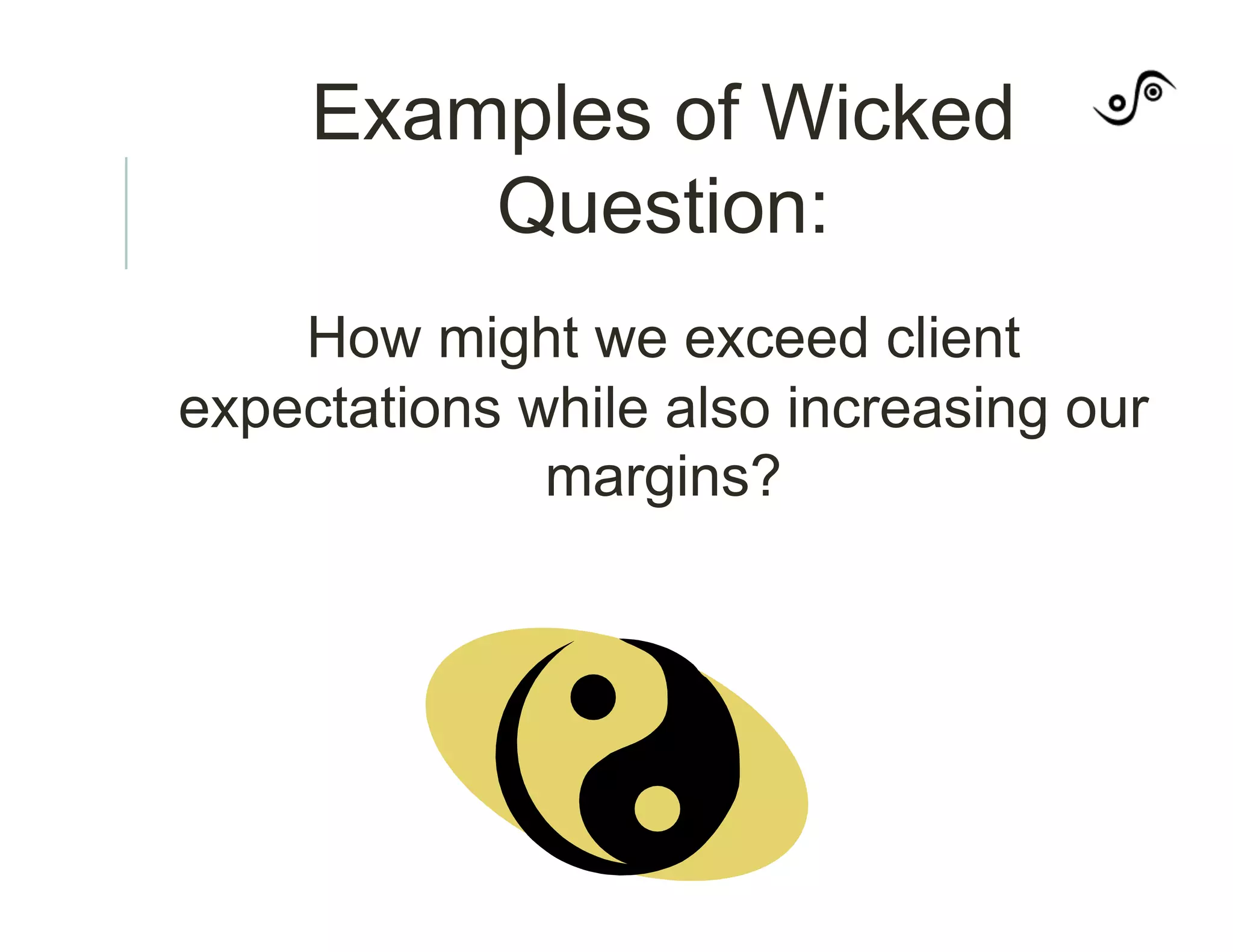 Examples of Wicked Question:

How might we exceed client expectations while also increasing our margins?